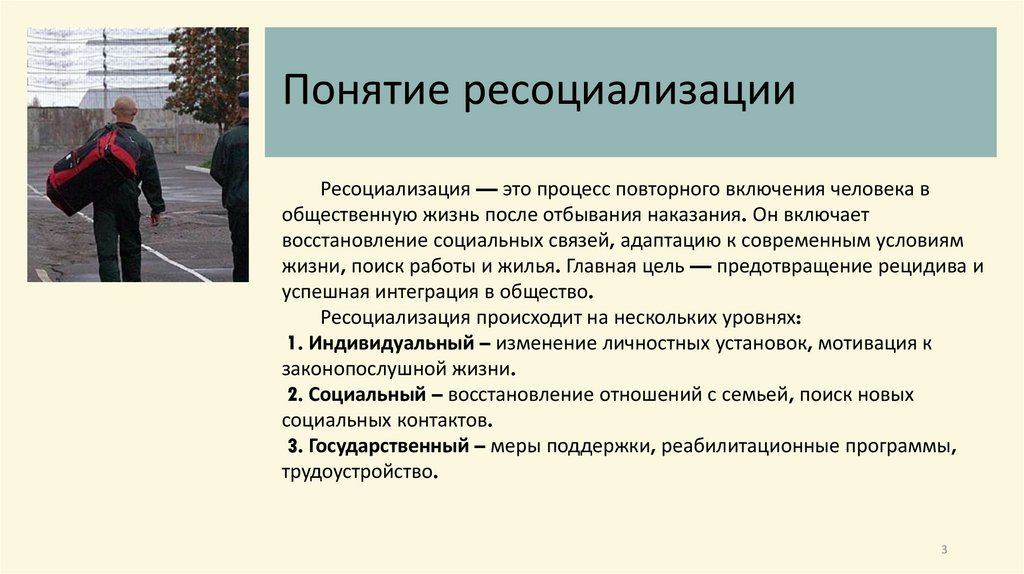 Понятие ресоциализации

Ресоциализация — это процесс повторного включения человека в общественную жизнь после отбывания наказания. Он включает восстановление социальных связей, адаптацию к современным условиям жизни, поиск работы и жилья. Главная цель — предотвращение рецидива и успешная интеграция в общество.

Ресоциализация происходит на нескольких уровнях:
1. Индивидуальный – изменение личностных установок, мотивация к законопослушной жизни.
2. Социальный – восстановление отношений с семьей, поиск новых социальных контактов.
3. Государственный – меры поддержки, реабилитационные программы, трудоустройство.

3